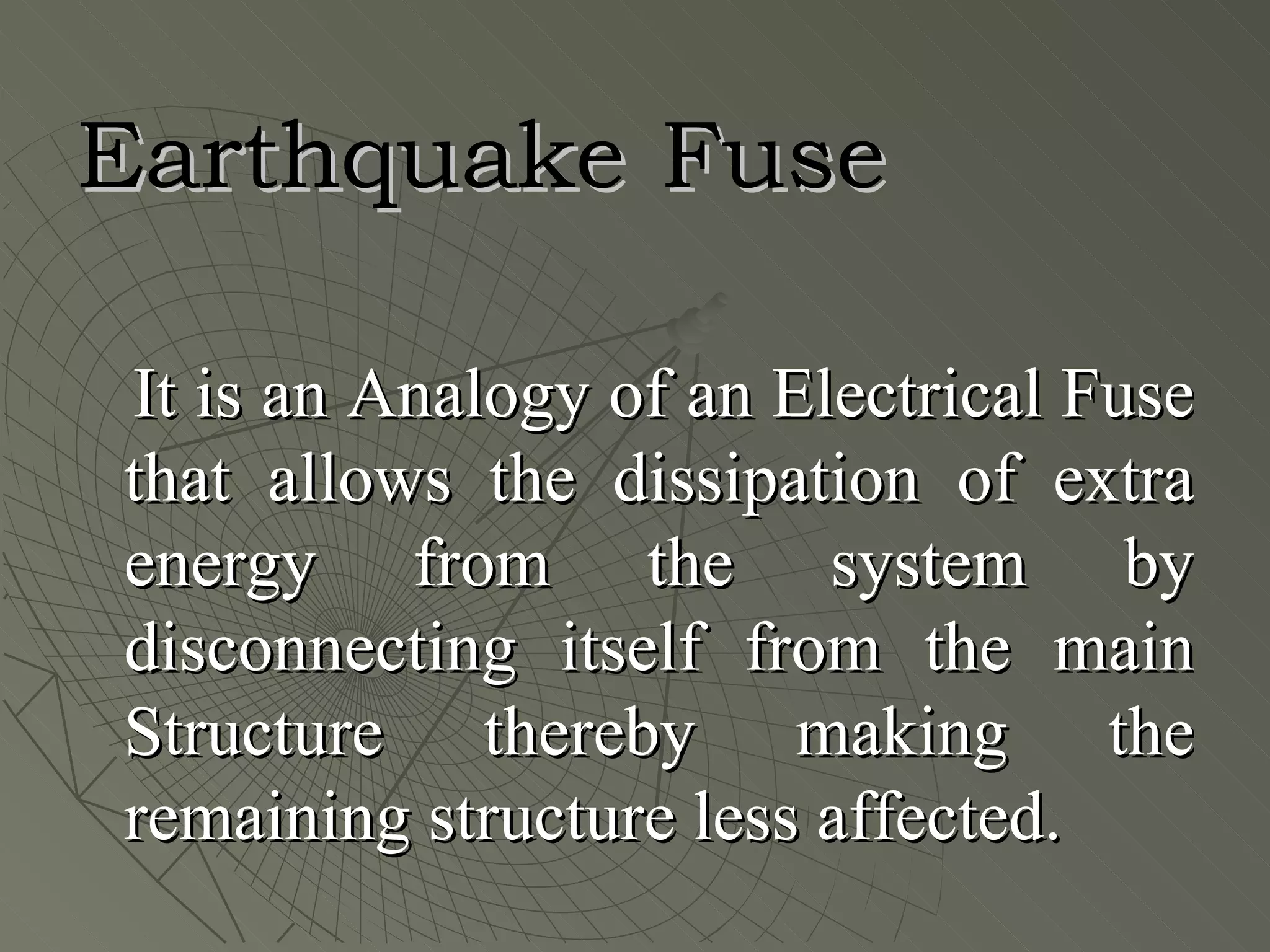 Earthquake Fuse

It is an Analogy of an Electrical Fuse that allows the dissipation of extra energy from the system by disconnecting itself from the main Structure thereby making the remaining structure less affected.